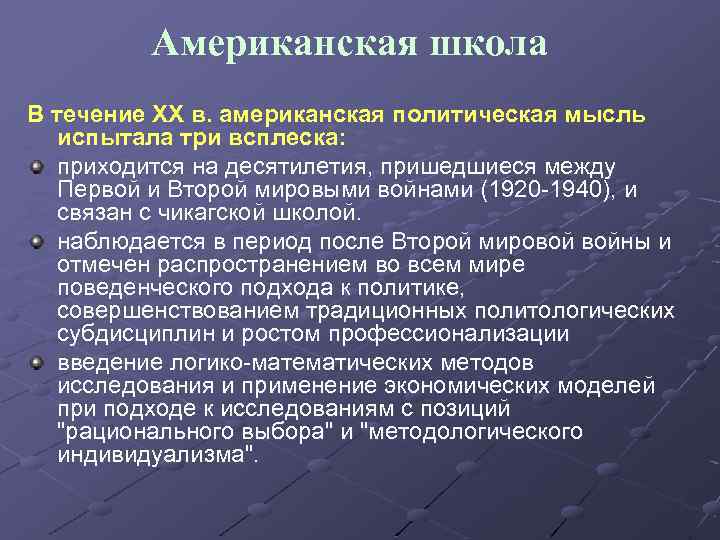 Американская школа

В течение XX в. американская политическая мысль испытала три всплеска:

приходится на десятилетия, пришедшиеся между Первой и Второй мировыми войнами (1920-1940), и связан с чикагской школой.

наблюдается в период после Второй мировой войны и отмечен распространением во всем мире поведенческого подхода к политике, совершенствованием традиционных политологических субдисциплин и ростом профессионализации

введение логико-математических методов исследования и применение экономических моделей при подходе к исследованиям с позиций "рационального выбора" и "методологического индивидуализма".